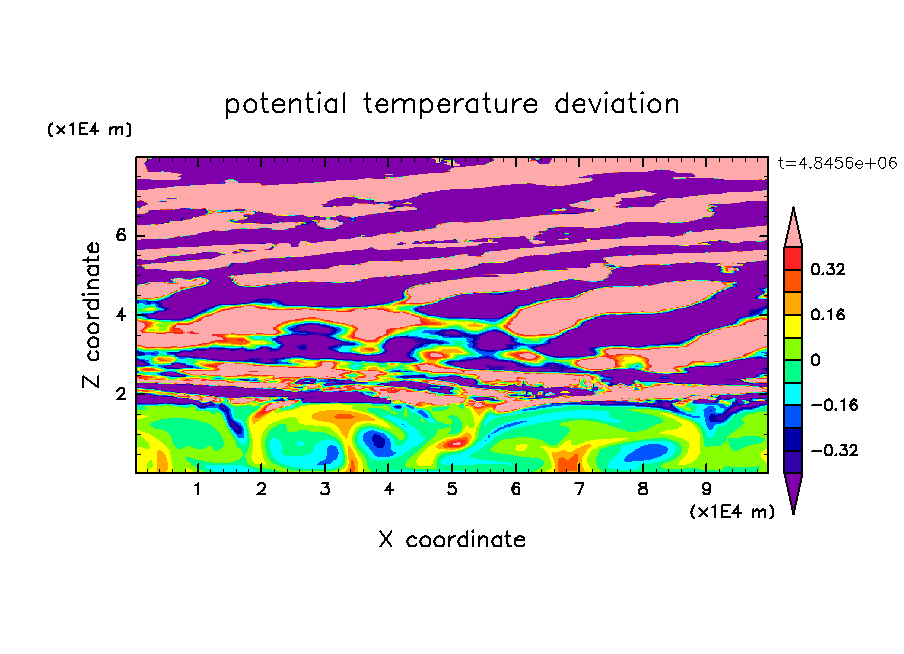 potential temperature deviation

(x1E4 m)

t=4.8456e+06

Z coordinate

6
4
2

0.32
0.16
0
−0.16
−0.32

1 2 3 4 5 6 7 8 9

(x1E4 m)

X coordinate